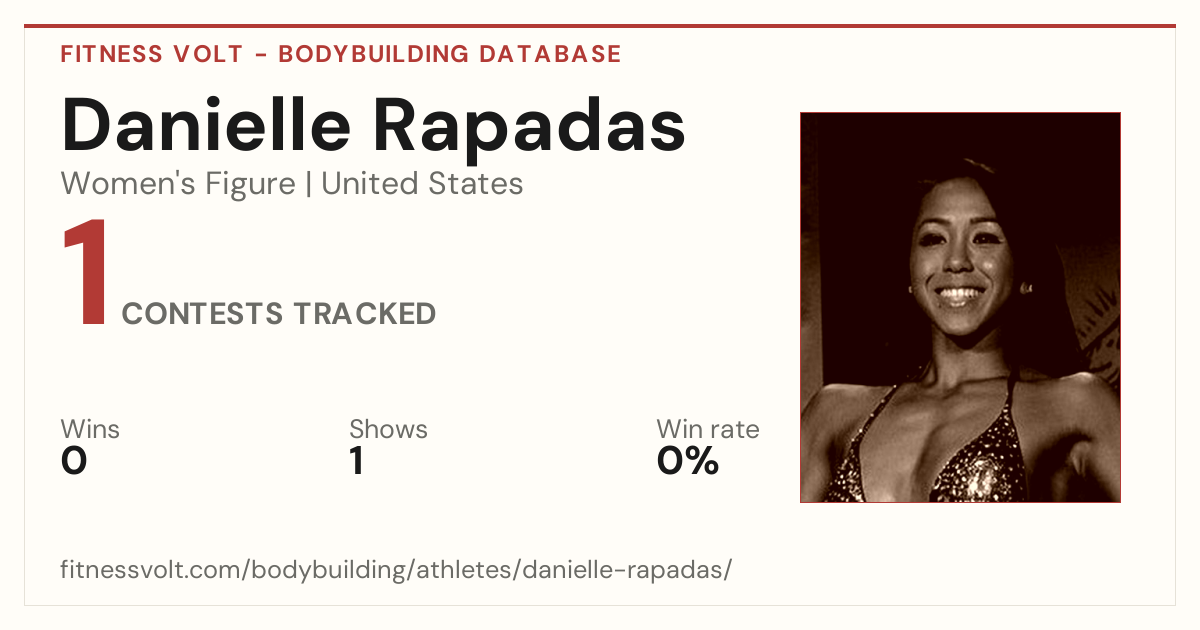 FITNESS VOLT - BODYBUILDING DATABASE

Danielle Rapadas

Women's Figure | United States

1 CONTESTS TRACKED

Wins
0

Shows
1

Win rate
0%

fitnessvolt.com/bodybuilding/athletes/danielle-rapadas/